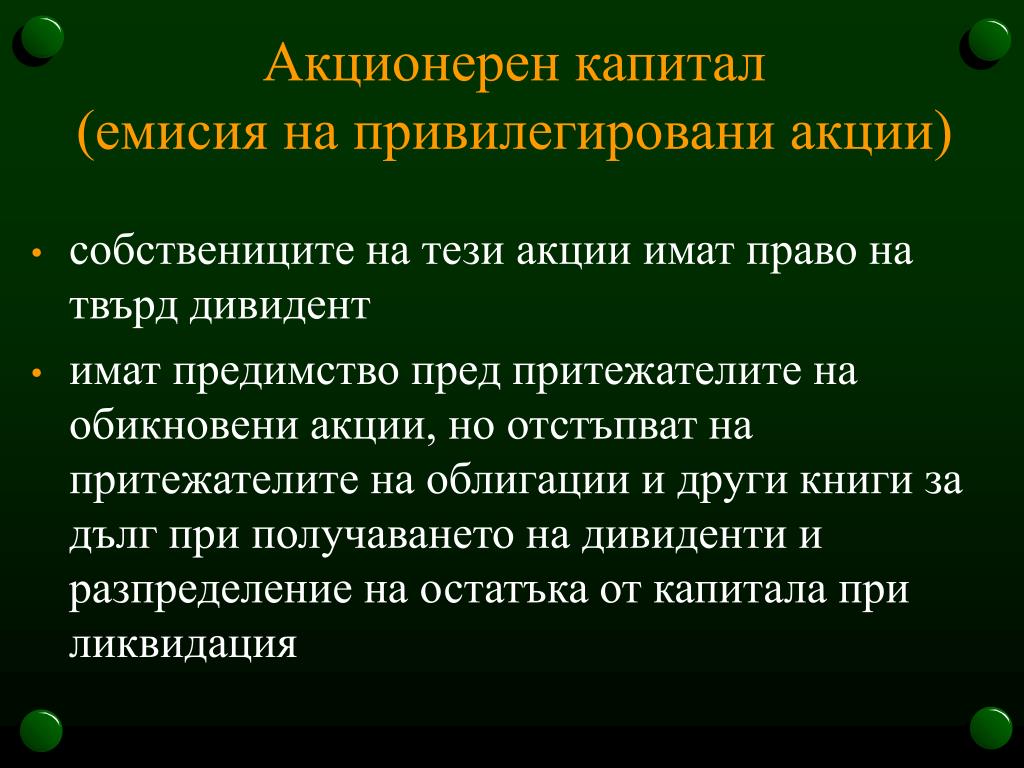 Акционерен капитал
(емисия на привилегировани акции)

• собствениците на тези акции имат право на твърд дивидент

• имат предимство пред притежателите на обикновени акции, но отстъпват на притежателите на облигации и други книги за дълг при получаването на дивиденти и разпределение на остатъка от капитала при ликвидация